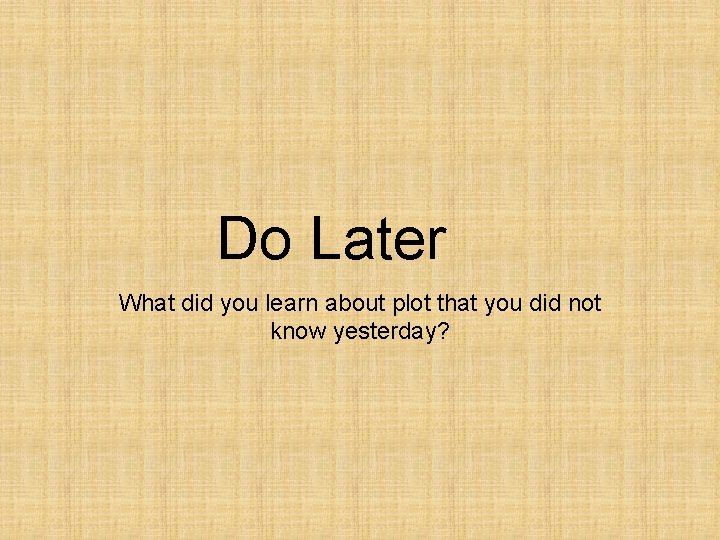 Do Later

What did you learn about plot that you did not know yesterday?